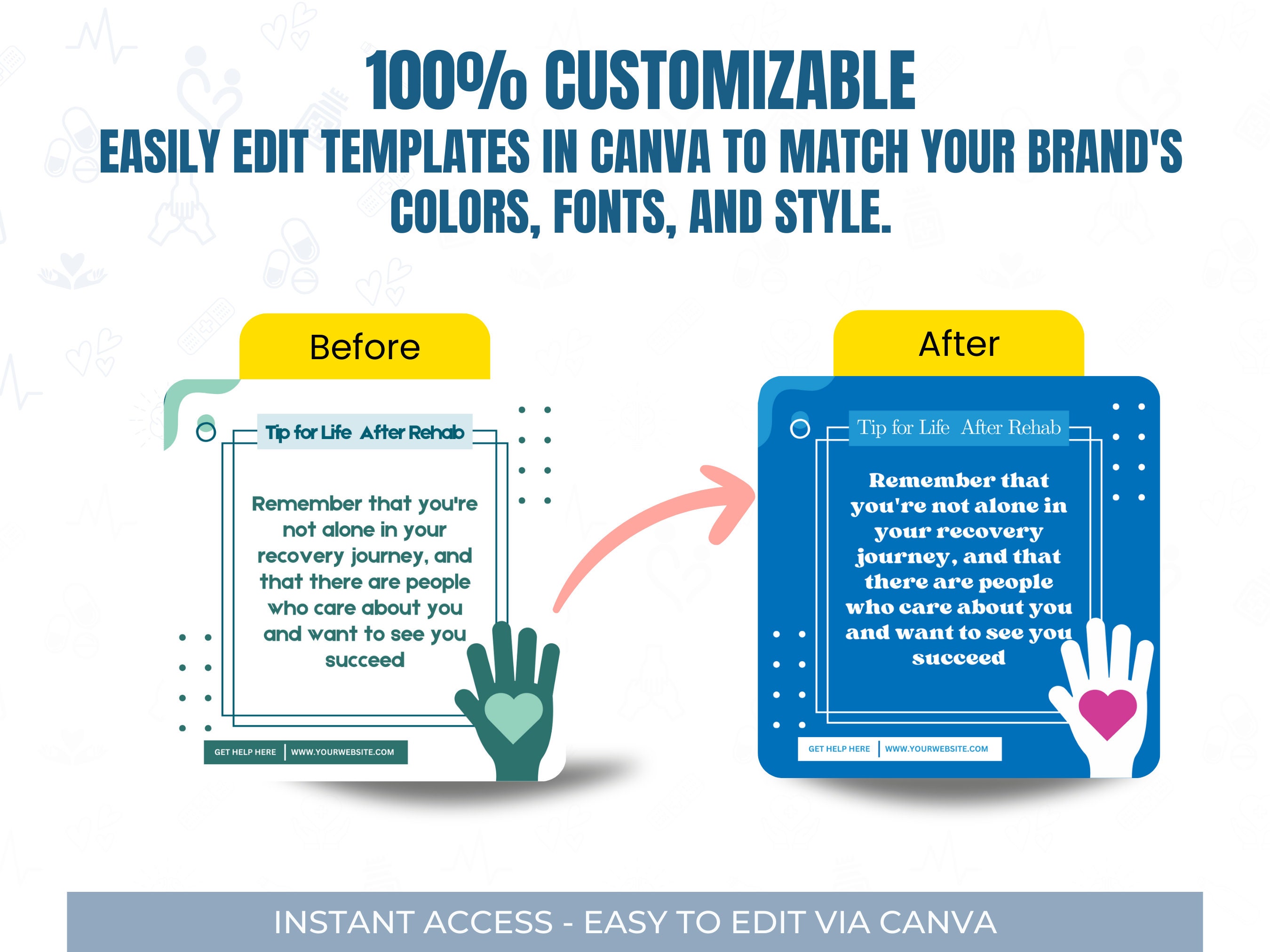 100% CUSTOMIZABLE
EASILY EDIT TEMPLATES IN CANVA TO MATCH YOUR BRAND'S COLORS, FONTS, AND STYLE.

Before

Tip for Life After Rehab

Remember that you're not alone in your recovery journey, and that there are people who care about you and want to see you succeed

GET HELP HERE | WWW.YOURWEBSITE.COM

After

Tip for Life After Rehab

Remember that you're not alone in your recovery journey, and that there are people who care about you and want to see you succeed

GET HELP HERE | WWW.YOURWEBSITE.COM

INSTANT ACCESS - EASY TO EDIT VIA CANVA